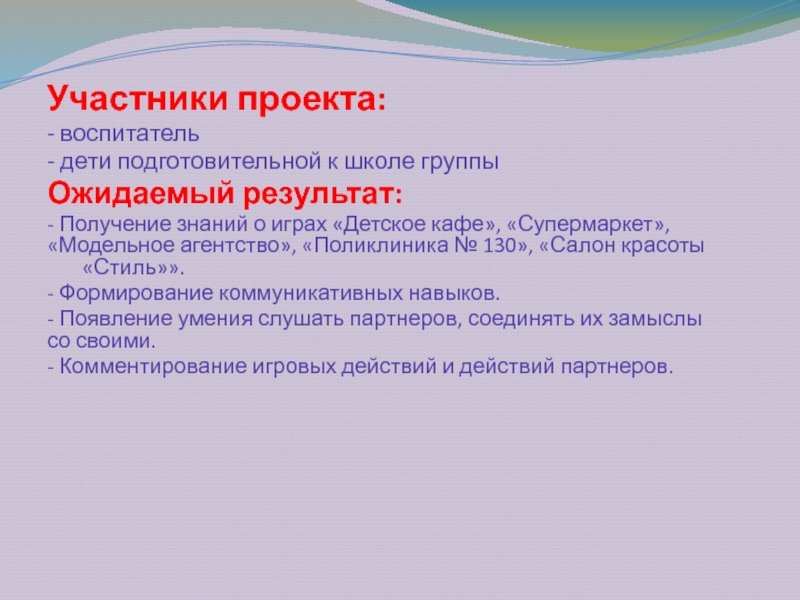 Участники проекта:

- воспитатель

- дети подготовительной к школе группы

Ожидаемый результат:

- Получение знаний о играх «Детское кафе», «Супермаркет», «Модельное агентство», «Поликлиника № 130», «Салон красоты «Стиль»».

- Формирование коммуникативных навыков.

- Появление умения слушать партнеров, соединять их замыслы со своими.

- Комментирование игровых действий и действий партнеров.